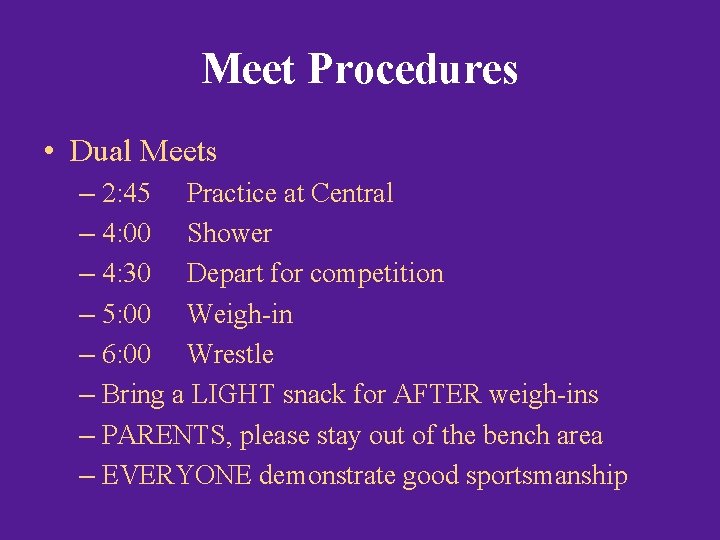 Meet Procedures

• Dual Meets
– 2:45 Practice at Central
– 4:00 Shower
– 4:30 Depart for competition
– 5:00 Weigh-in
– 6:00 Wrestle
– Bring a LIGHT snack for AFTER weigh-ins
– PARENTS, please stay out of the bench area
– EVERYONE demonstrate good sportsmanship